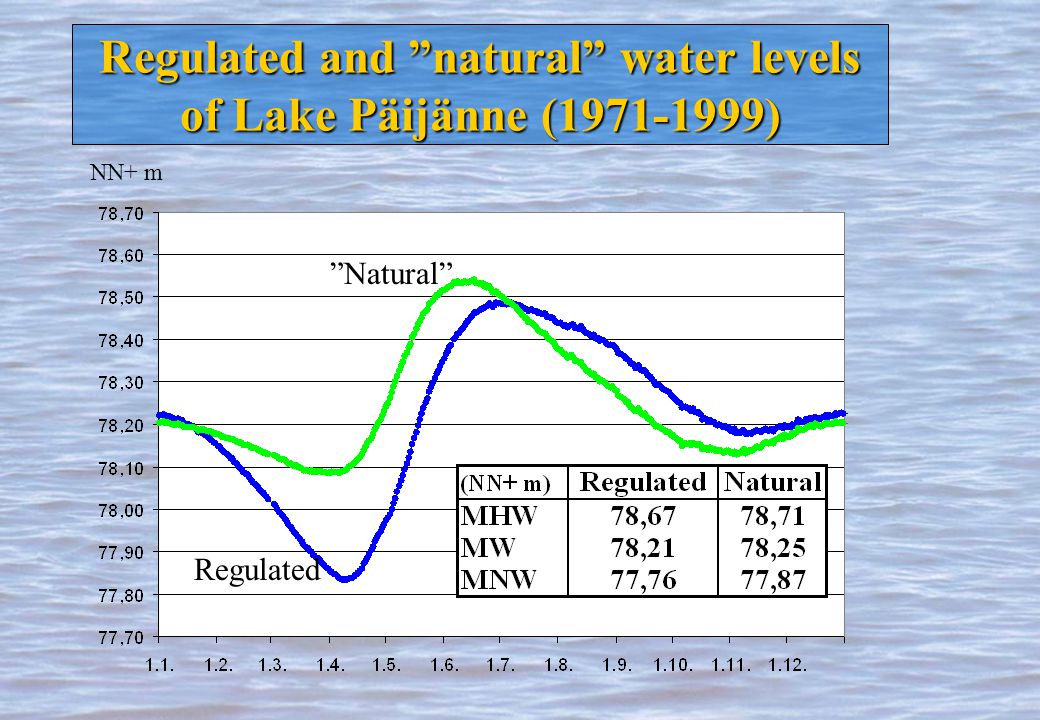 Regulated and ”natural” water levels of Lake Päijänne (1971-1999)

NN+ m

78,70
78,60
78,50
78,40
78,30
78,20
78,10
78,00
77,90
77,80
77,70

”Natural”

Regulated

| (NN+ m) | Regulated | Natural |
|---|---|---|
| MHW | 78,67 | 78,71 |
| MW | 78,21 | 78,25 |
| MNW | 77,76 | 77,87 |

1.1. 1.2. 1.3. 1.4. 1.5. 1.6. 1.7. 1.8. 1.9. 1.10. 1.11. 1.12.